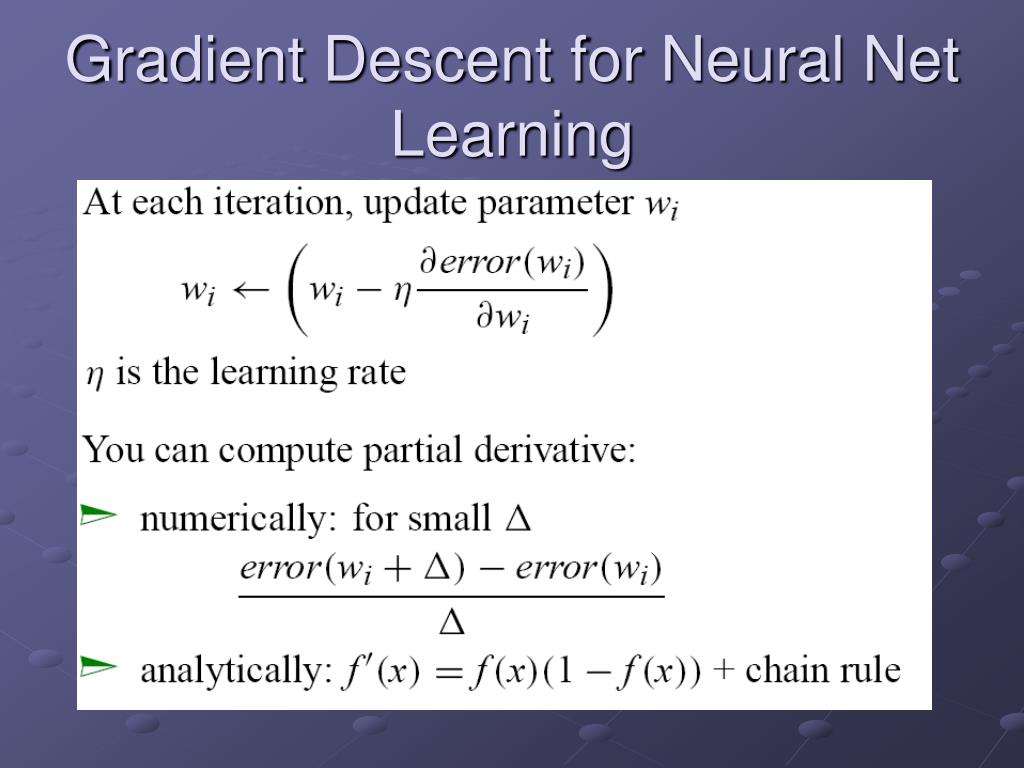 Gradient Descent for Neural Net Learning

At each iteration, update parameter $w_i$

$w_i \leftarrow \left( w_i - \eta \frac{\partial error(w_i)}{\partial w_i} \right)$

$\eta$ is the learning rate

You can compute partial derivative:

numerically: for small $\Delta$

$\frac{error(w_i + \Delta) - error(w_i)}{\Delta}$

analytically: $f'(x) = f(x)(1 - f(x))$ + chain rule